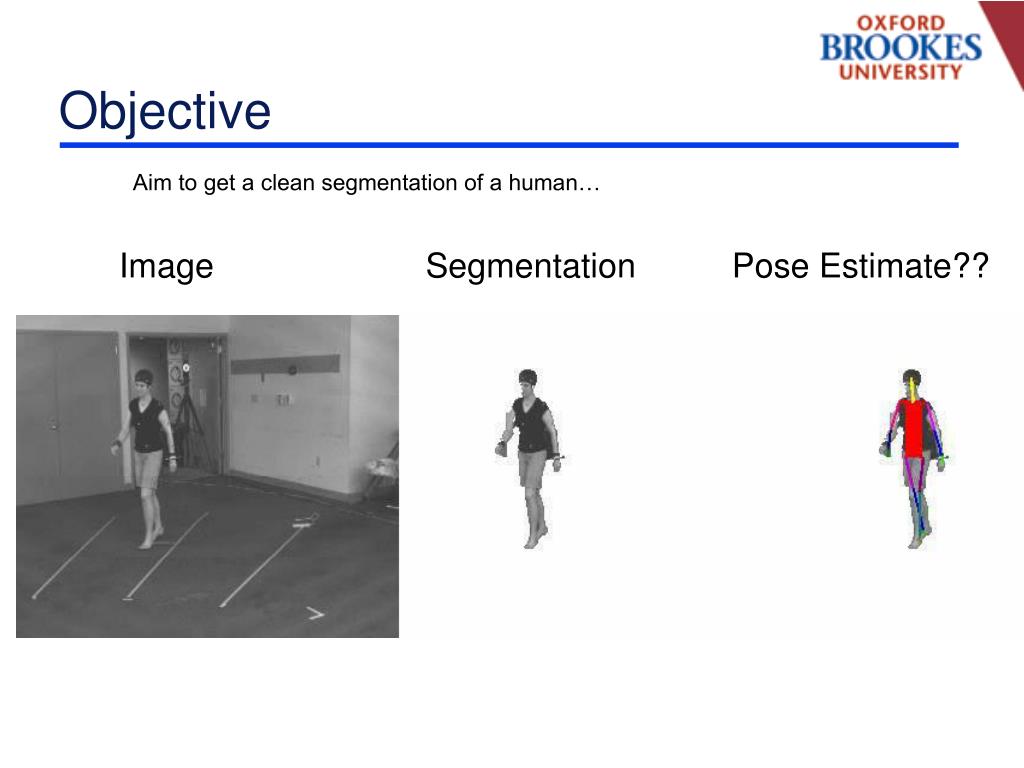 OXFORD
BROOKES
UNIVERSITY

Objective

Aim to get a clean segmentation of a human…

Image

Segmentation

Pose Estimate??